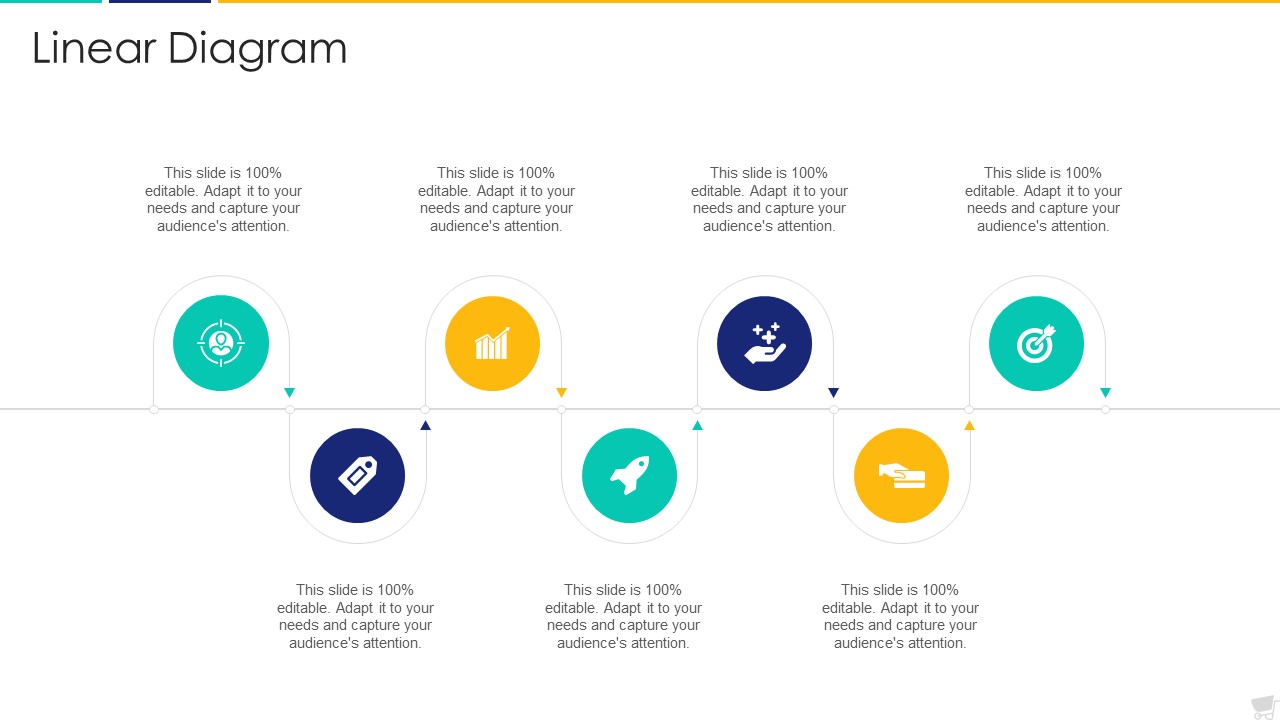 Linear Diagram

This slide is 100% editable. Adapt it to your needs and capture your audience's attention.

This slide is 100% editable. Adapt it to your needs and capture your audience's attention.

This slide is 100% editable. Adapt it to your needs and capture your audience's attention.

This slide is 100% editable. Adapt it to your needs and capture your audience's attention.

This slide is 100% editable. Adapt it to your needs and capture your audience's attention.

This slide is 100% editable. Adapt it to your needs and capture your audience's attention.

This slide is 100% editable. Adapt it to your needs and capture your audience's attention.